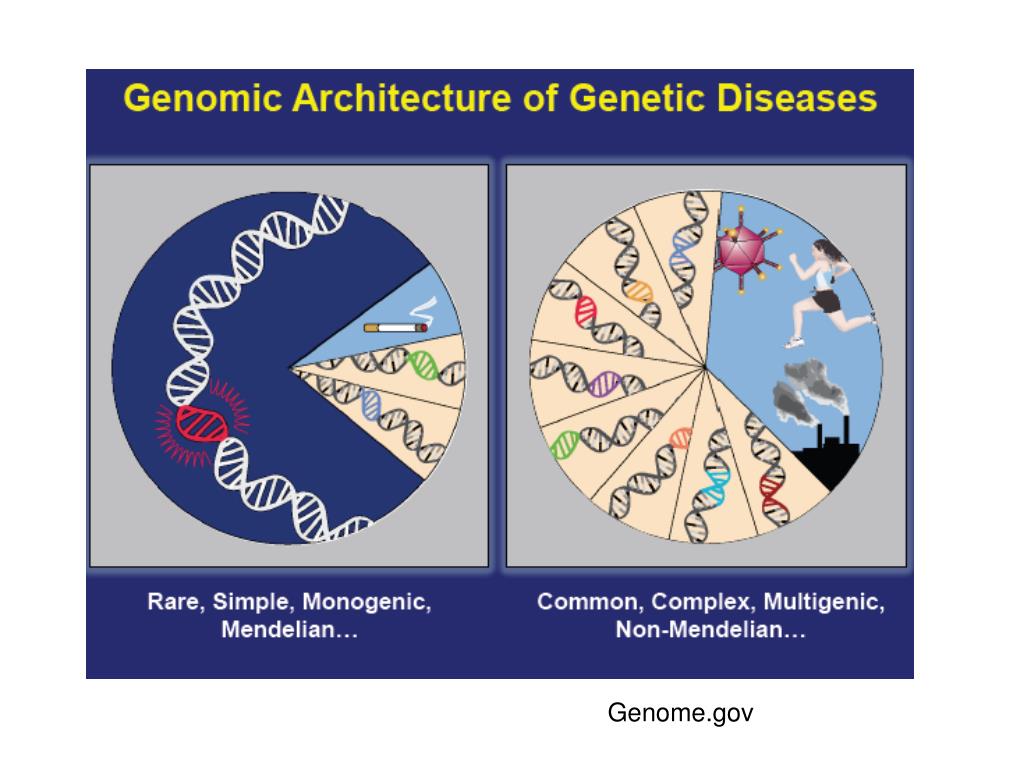 Genomic Architecture of Genetic Diseases

Rare, Simple, Monogenic, Mendelian…

Common, Complex, Multigenic, Non-Mendelian…

Genome.gov